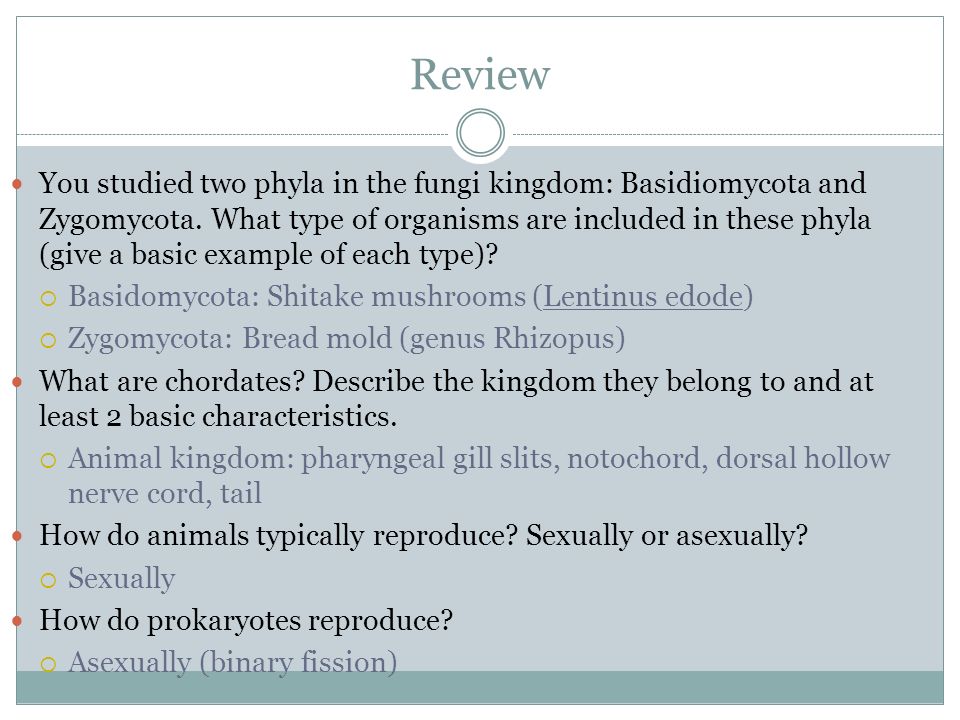 Review

You studied two phyla in the fungi kingdom: Basidiomycota and Zygomycota. What type of organisms are included in these phyla (give a basic example of each type)?

Basidomycota: Shitake mushrooms (Lentinus edode)

Zygomycota: Bread mold (genus Rhizopus)

What are chordates? Describe the kingdom they belong to and at least 2 basic characteristics.

Animal kingdom: pharyngeal gill slits, notochord, dorsal hollow nerve cord, tail

How do animals typically reproduce? Sexually or asexually?

Sexually

How do prokaryotes reproduce?

Asexually (binary fission)